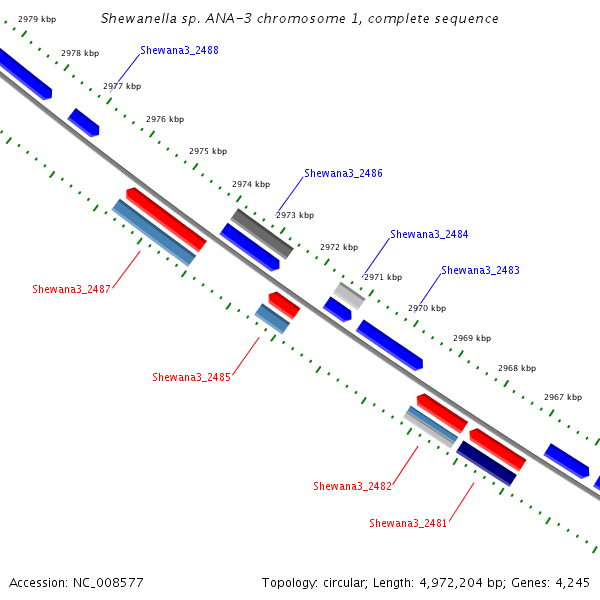 Shewanella sp. ANA-3 chromosome 1, complete sequence

2979 kbp
2978 kbp
Shewana3_2488
2977 kbp
2976 kbp
2975 kbp
2974 kbp
Shewana3_2486
2973 kbp
2972 kbp
Shewana3_2484
2971 kbp
Shewana3_2483
2970 kbp
2969 kbp
2968 kbp
2967 kbp
Shewana3_2487
Shewana3_2485
Shewana3_2482
Shewana3_2481

Accession: NC_008577

Topology: circular; Length: 4,972,204 bp; Genes: 4,245